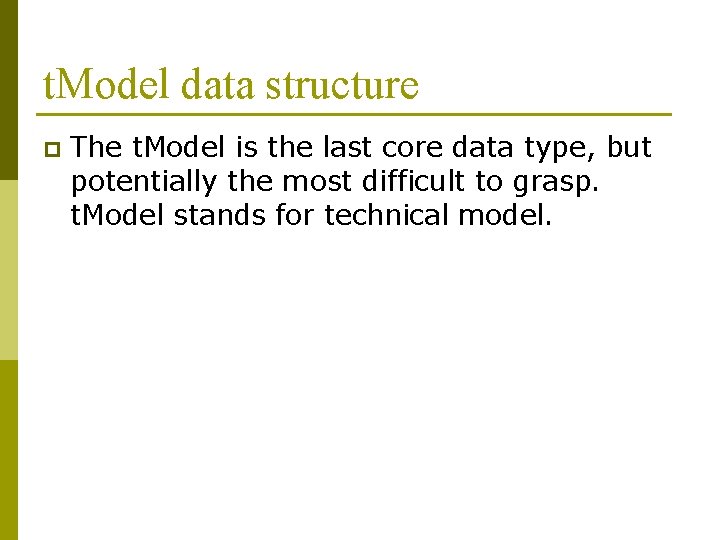 tModel data structure

The tModel is the last core data type, but potentially the most difficult to grasp. tModel stands for technical model.